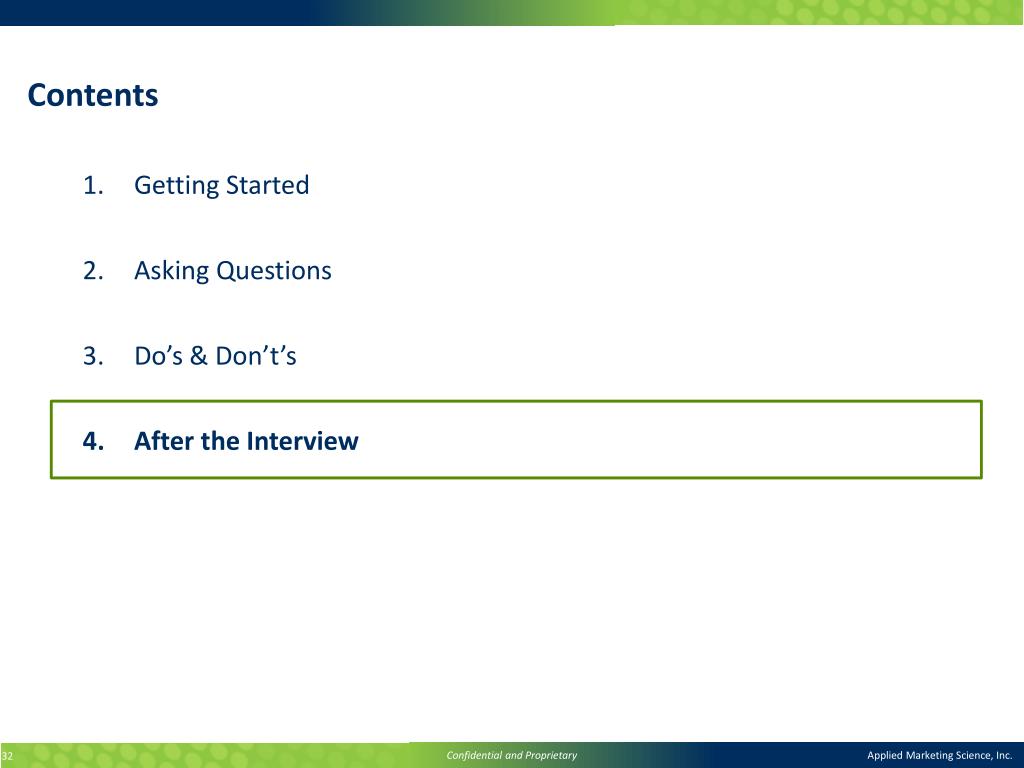 Contents

1. Getting Started

2. Asking Questions

3. Do’s & Don’t’s

4. After the Interview

32

Confidential and Proprietary

Applied Marketing Science, Inc.